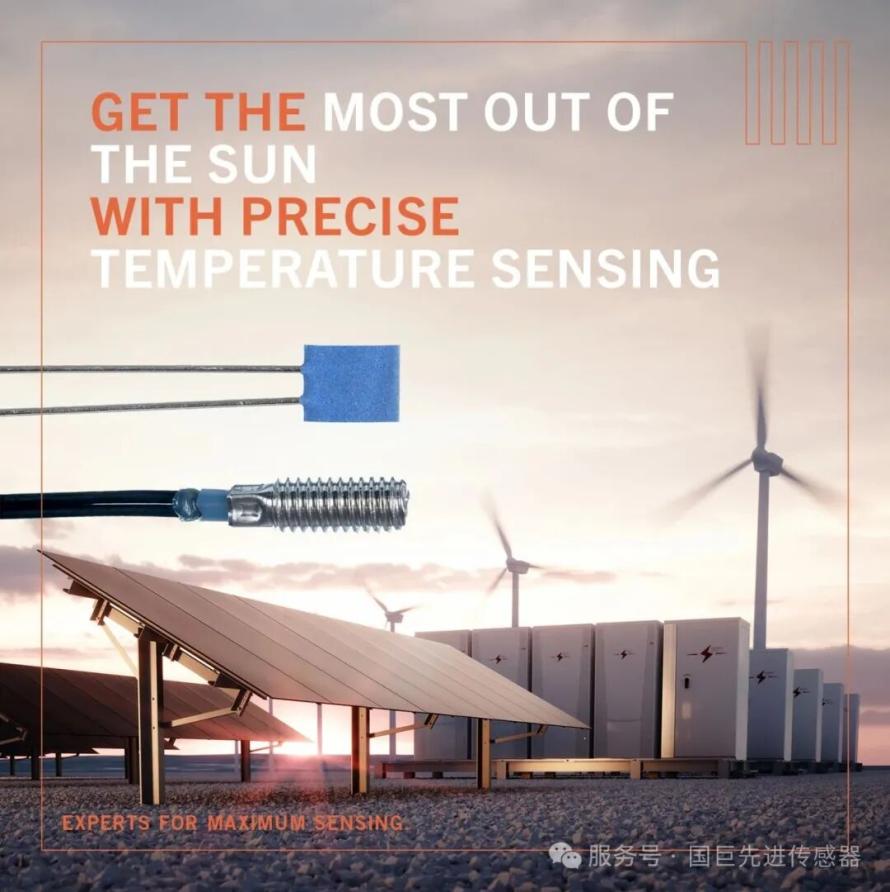 GET THE MOST OUT OF THE SUN WITH PRECISE TEMPERATURE SENSING

EXPERTS FOR MAXIMUM SENSING

服务号 · 国巨先进传感器